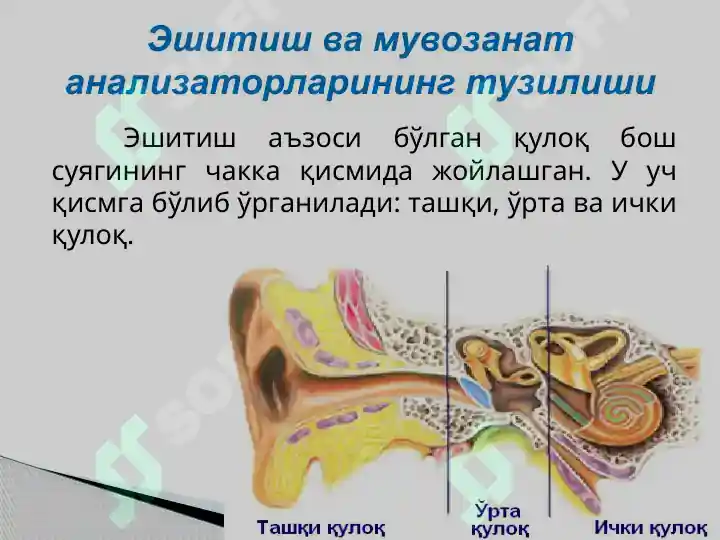 Эшитиш ва мувозанат анализаторларининг тузилиши

Эшитиш аъзоси бўлган қулоқ бош суягининг чакка қисмида жойлашган. У уч қисмга бўлиб ўрганилади: ташқи, ўрта ва ички қулоқ.

Ташқи қулоқ

Ўрта қулоқ

Ички қулоқ